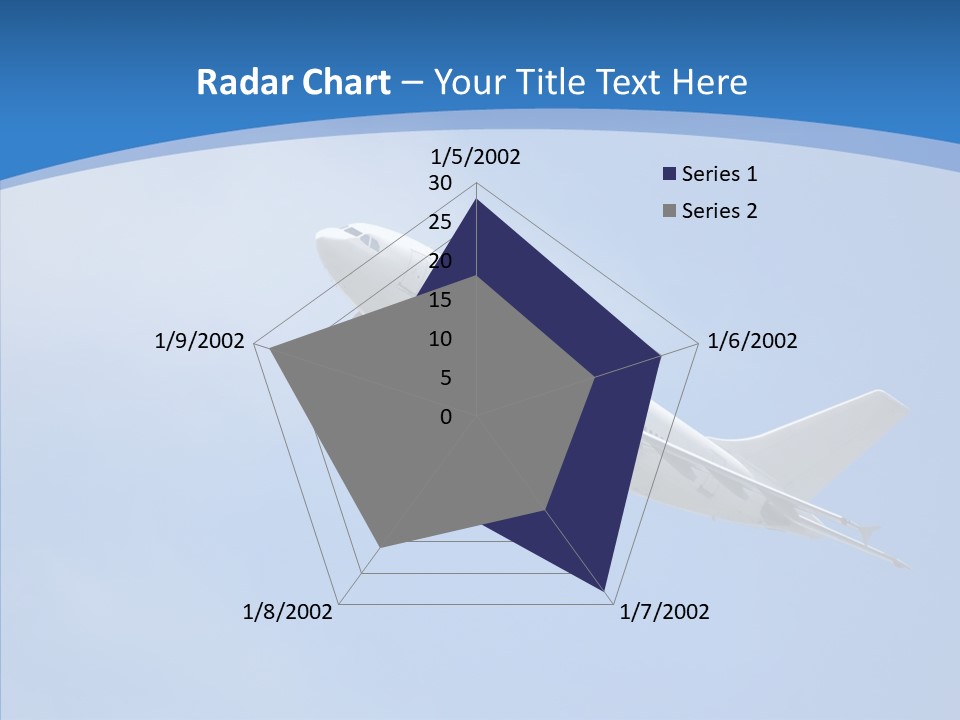 Radar Chart – Your Title Text Here

1/5/2002
30
25
20
15
10
5
0
1/6/2002
1/7/2002
1/8/2002
1/9/2002

Series 1
Series 2